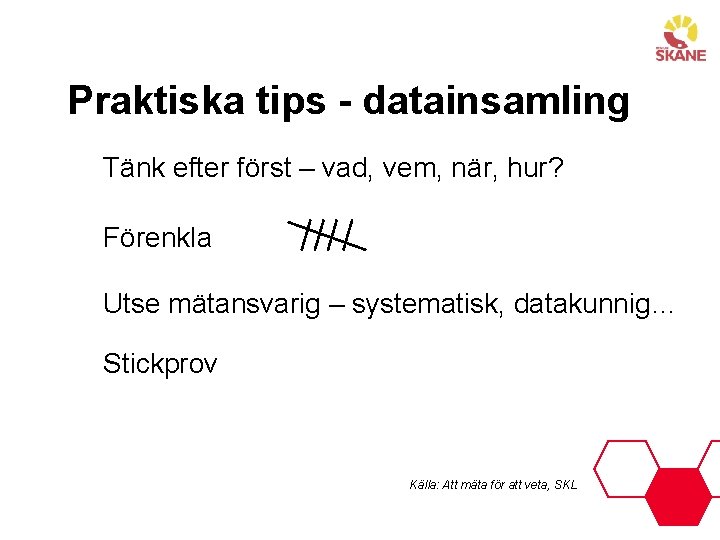 SKÅNE

Praktiska tips - datainsamling

Tänk efter först – vad, vem, när, hur?

Förenkla

Utse mätansvarig – systematisk, datakunnig...

Stickprov

Källa: Att mäta för att veta, SKL